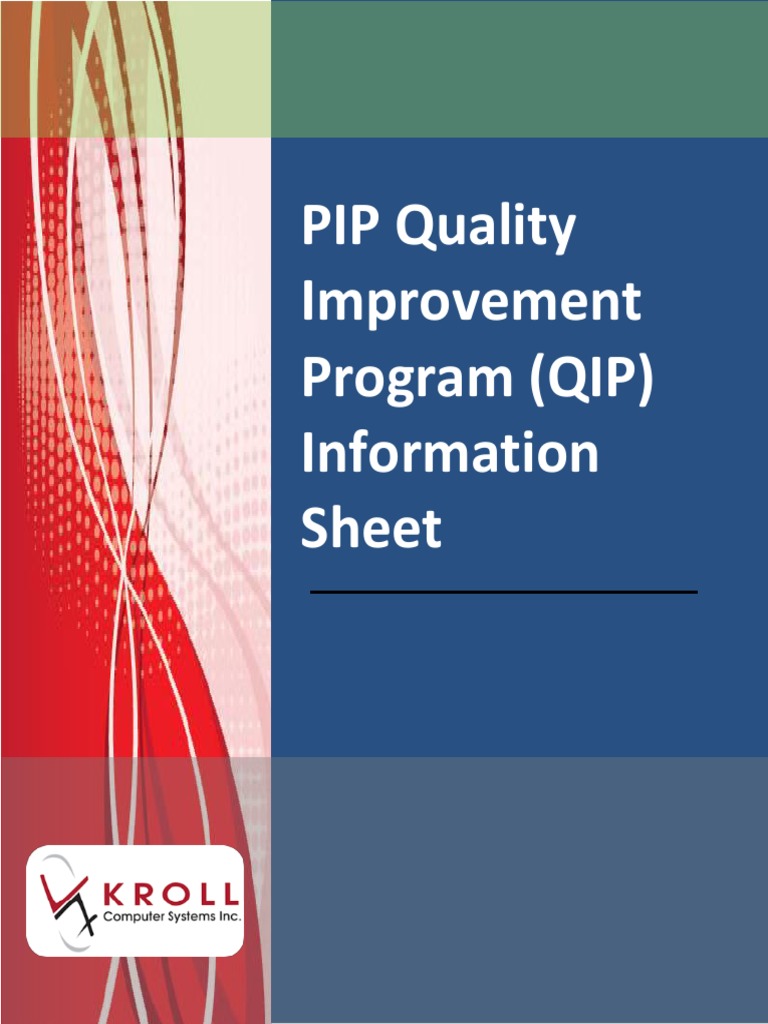 PIP Quality Improvement Program (QIP) Information Sheet

KROLL
Computer Systems Inc.